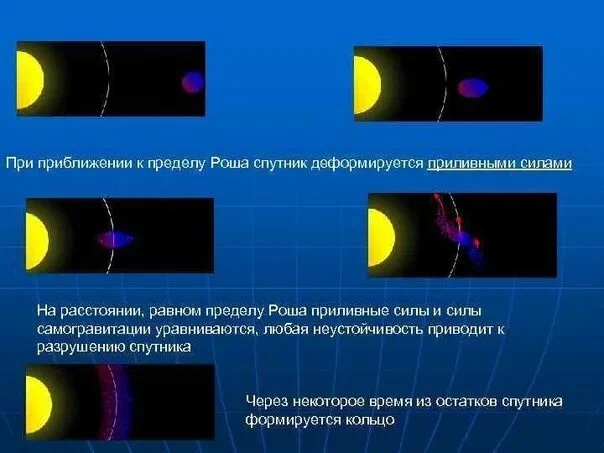 При приближении к пределу Роша спутник деформируется приливными силами

На расстоянии, равном пределу Роша приливные силы и силы самогравитации уравниваются, любая неустойчивость приводит к разрушению спутника

Через некоторое время из остатков спутника формируется кольцо